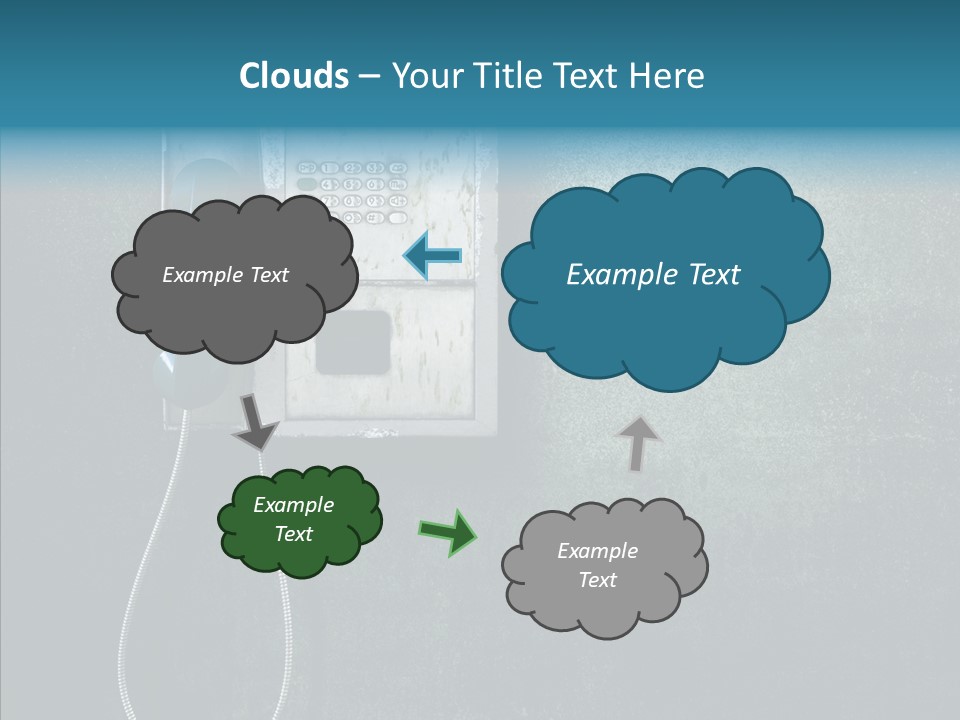 Clouds – Your Title Text Here

Example Text

Example Text

Example Text

Example Text